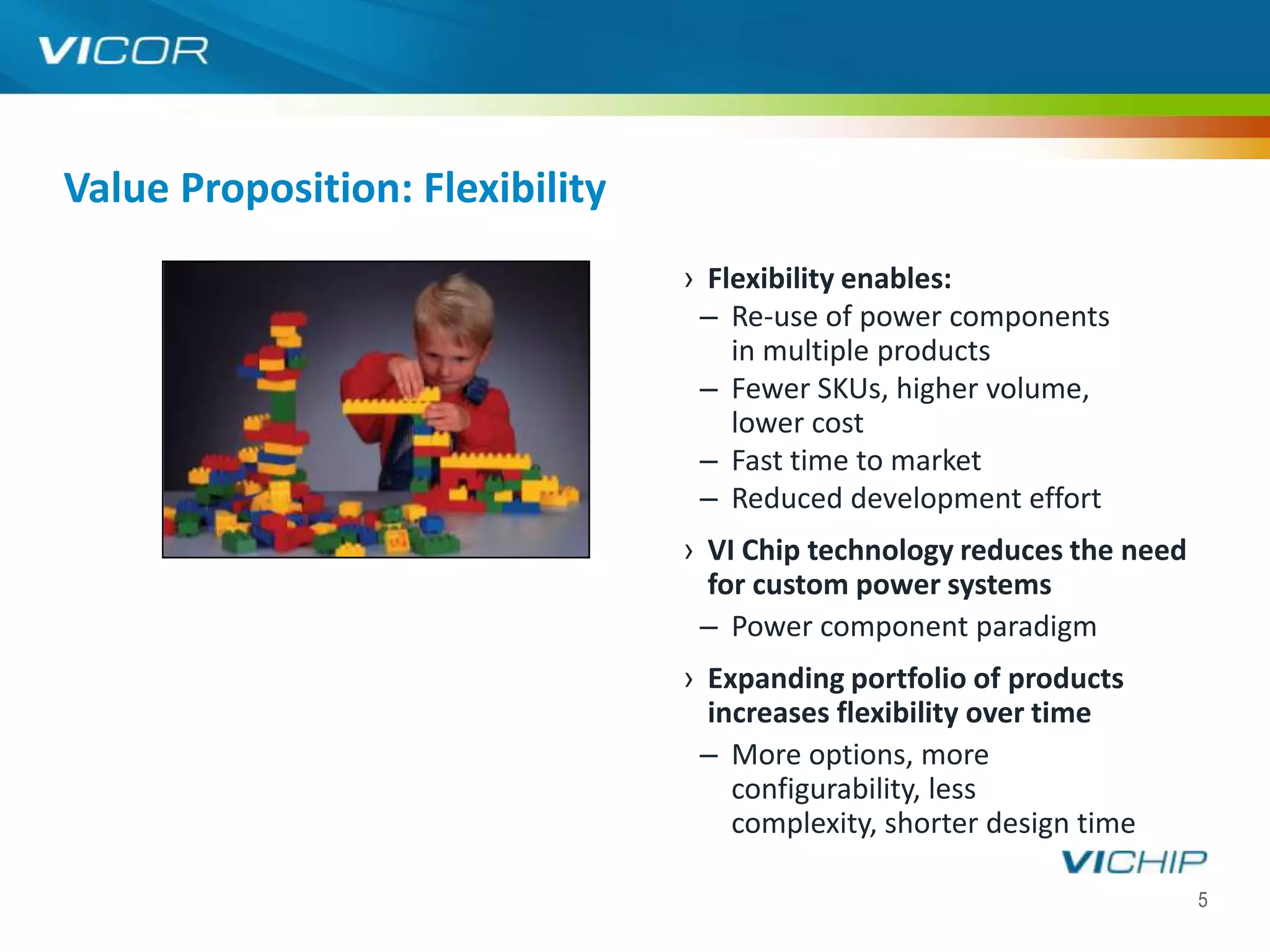 VICOR

Value Proposition: Flexibility

› Flexibility enables:
– Re-use of power components in multiple products
– Fewer SKUs, higher volume, lower cost
– Fast time to market
– Reduced development effort

› VI Chip technology reduces the need for custom power systems
– Power component paradigm

› Expanding portfolio of products increases flexibility over time
– More options, more configurability, less complexity, shorter design time

VICHIP

5